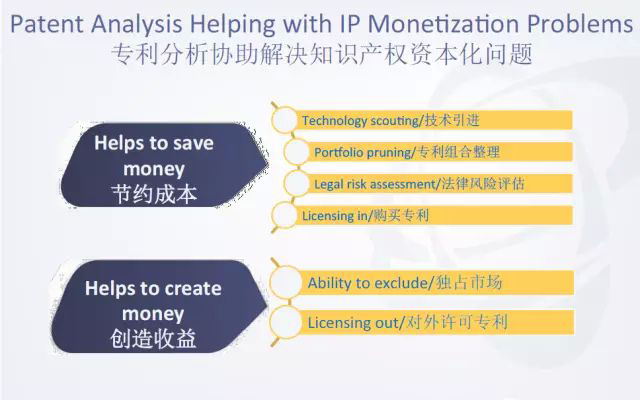 Patent Analysis Helping with IP Monetization Problems
专利分析协助解决知识产权资本化问题

Helps to save money
节约成本

Technology scouting/技术引进

Portfolio pruning/专利组合整理

Legal risk assessment/法律风险评估

Licensing in/购买专利

Helps to create money
创造收益

Ability to exclude/独占市场

Licensing out/对外许可专利